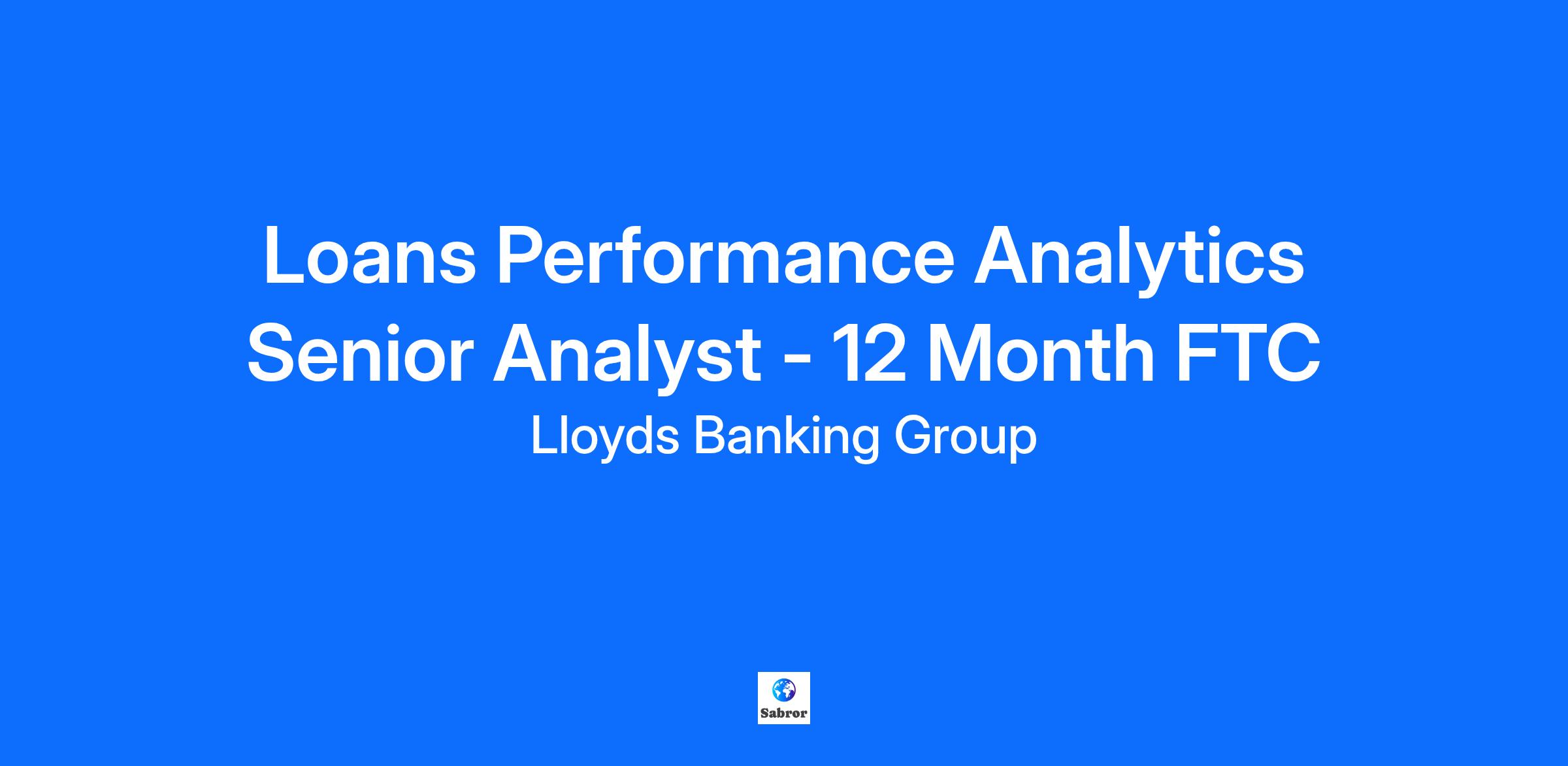 Loans Performance Analytics Senior Analyst - 12 Month FTC

Lloyds Banking Group

Sabror